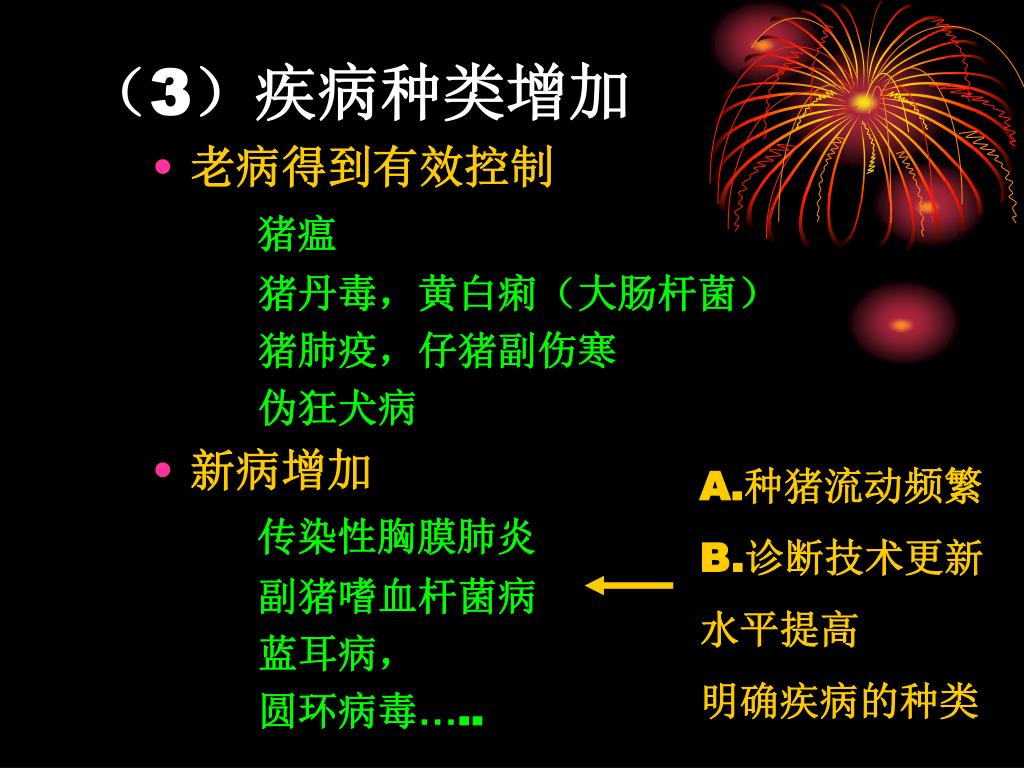 （3）疾病种类增加

• 老病得到有效控制

猪瘟
猪丹毒，黄白痢（大肠杆菌）
猪肺疫，仔猪副伤寒
伪狂犬病

• 新病增加

传染性胸膜肺炎
副猪嗜血杆菌病
蓝耳病，
圆环病毒…..

A.种猪流动频繁
B.诊断技术更新
水平提高
明确疾病的种类